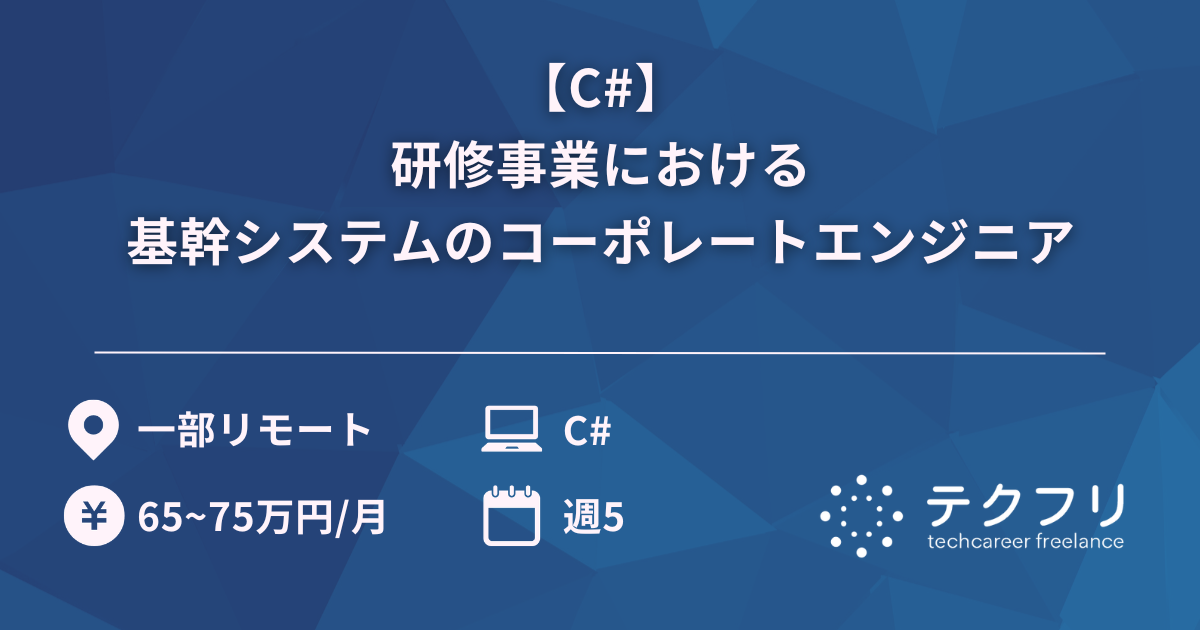 【C#】
研修事業における
基幹システムのコーポレートエンジニア

一部リモート

C#

¥

65~75万円/月

週5

テクフリ
techcareer freelance